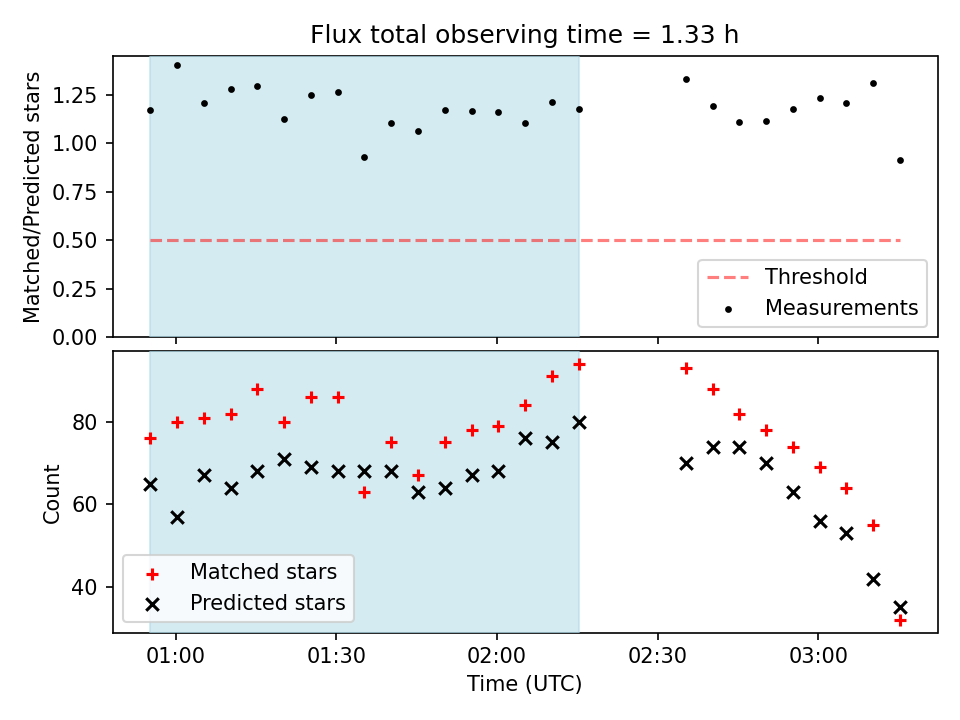 Flux total observing time = 1.33 h

Matched/Predicted stars

1.25
1.00
0.75
0.50
0.25
0.00

Threshold
Measurements

Count

80
60
40

Matched stars
Predicted stars

01:00
01:30
02:00
02:30
03:00

Time (UTC)